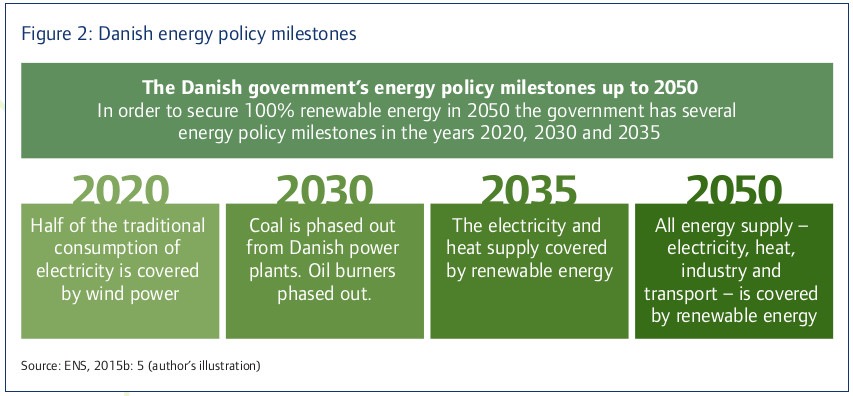 Figure 2: Danish energy policy milestones

The Danish government's energy policy milestones up to 2050
In order to secure 100% renewable energy in 2050 the government has several energy policy milestones in the years 2020, 2030 and 2035

2020
Half of the traditional consumption of electricity is covered by wind power

2030
Coal is phased out from Danish power plants. Oil burners phased out.

2035
The electricity and heat supply covered by renewable energy

2050
All energy supply – electricity, heat, industry and transport – is covered by renewable energy

Source: ENS, 2015b: 5 (author's illustration)